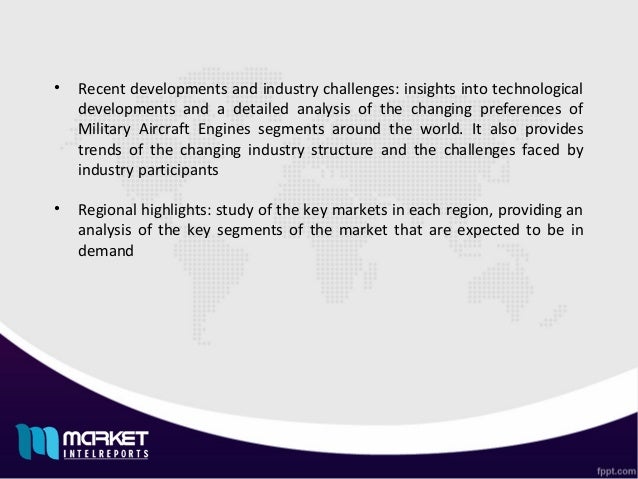 • Recent developments and industry challenges: insights into technological developments and a detailed analysis of the changing preferences of Military Aircraft Engines segments around the world. It also provides trends of the changing industry structure and the challenges faced by industry participants

• Regional highlights: study of the key markets in each region, providing an analysis of the key segments of the market that are expected to be in demand

MARKET
INTELREPORTS

fppt.com